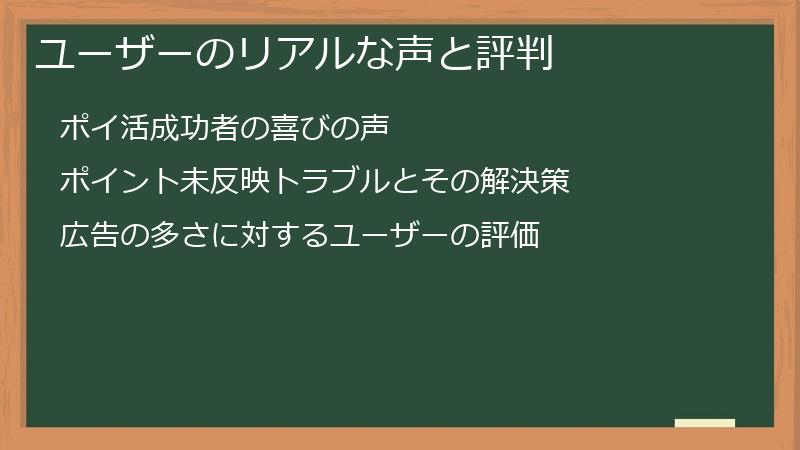 ユーザーのリアルな声と評判

ポイ活成功者の喜びの声

ポイント未反映トラブルとその解決策

広告の多さに対するユーザーの評価